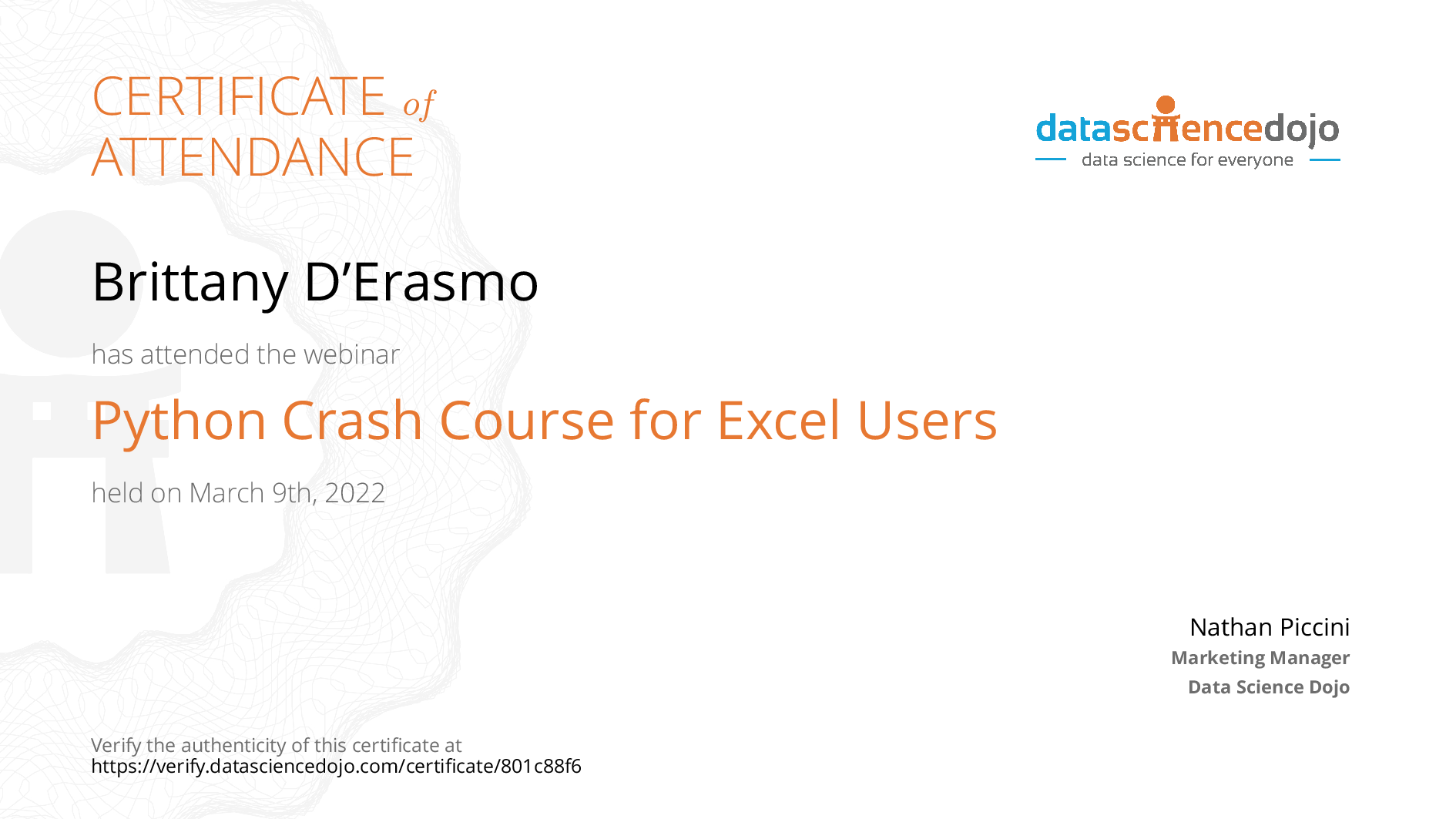 CERTIFICATE of ATTENDANCE

datasciencedojo
data science for everyone

Brittany D'Erasmo

has attended the webinar

Python Crash Course for Excel Users

held on March 9th, 2022

Nathan Piccini
Marketing Manager
Data Science Dojo

Verify the authenticity of this certificate at
https://verify.datasciencedojo.com/certificate/801c88f6